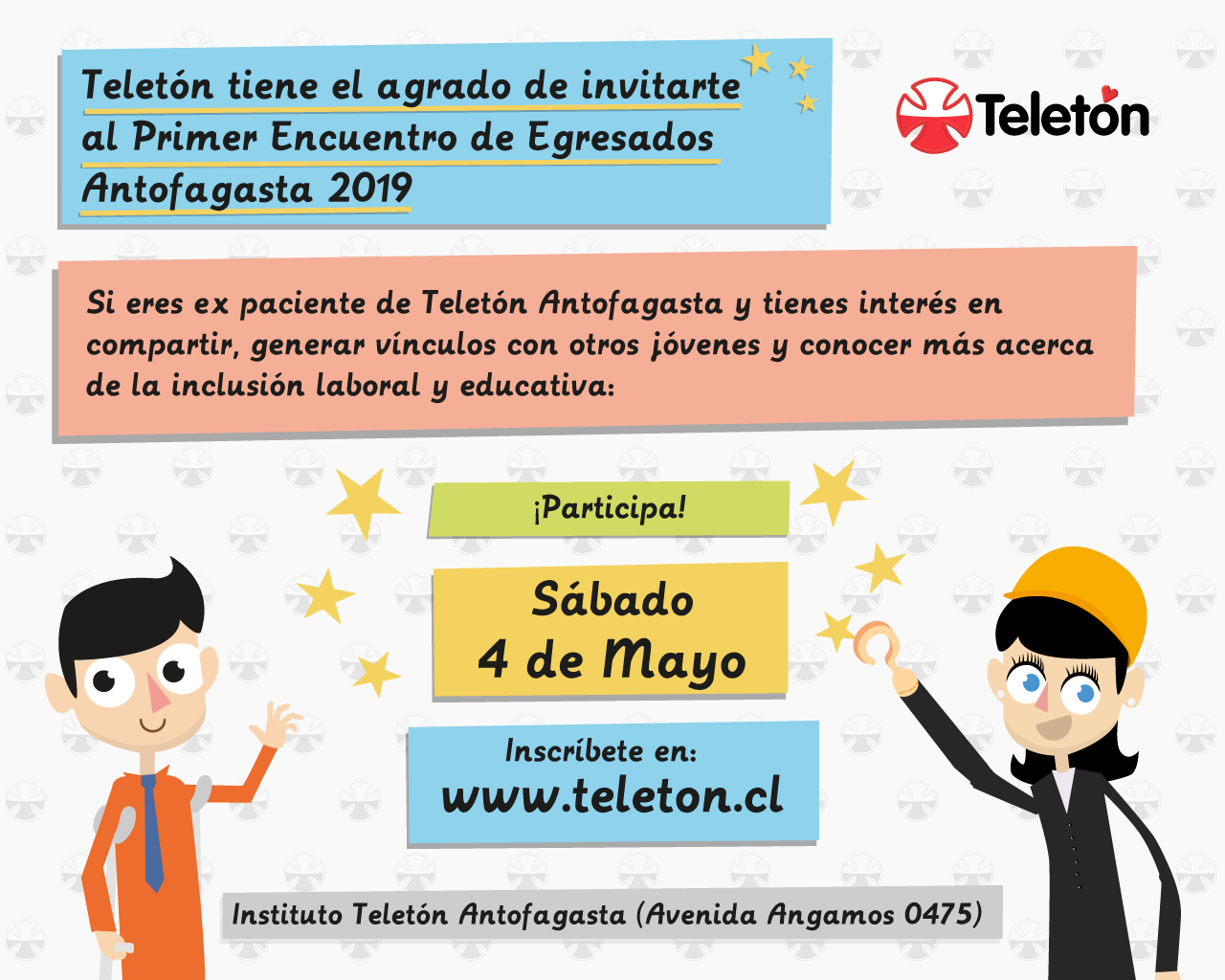 Teletón tiene el agrado de invitarte al Primer Encuentro de Egresados Antofagasta 2019

Teletón

Si eres ex paciente de Teletón Antofagasta y tienes interés en compartir, generar vínculos con otros jóvenes y conocer más acerca de la inclusión laboral y educativa:

¡Participa!

Sábado
4 de Mayo

Inscríbete en:
www.teleton.cl

Instituto Teletón Antofagasta (Avenida Angamos 0475)